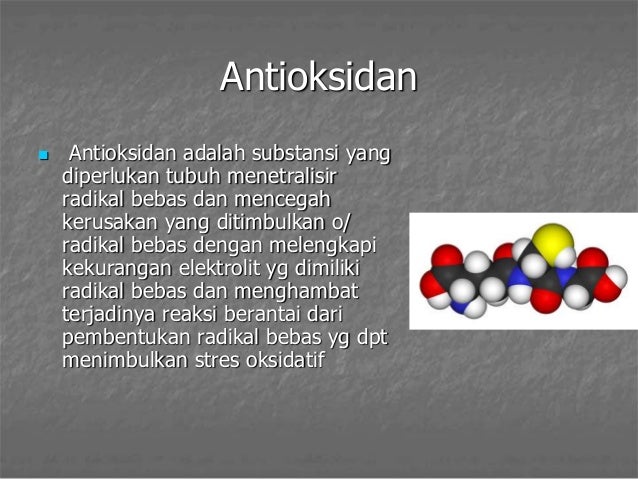 Antioksidan

Antioksidan adalah substansi yang diperlukan tubuh menetralisir radikal bebas dan mencegah kerusakan yang ditimbulkan o/ radikal bebas dengan melengkapi kekurangan elektrolit yg dimiliki radikal bebas dan menghambat terjadinya reaksi berantai dari pembentukan radikal bebas yg dpt menimbulkan stres oksidatif